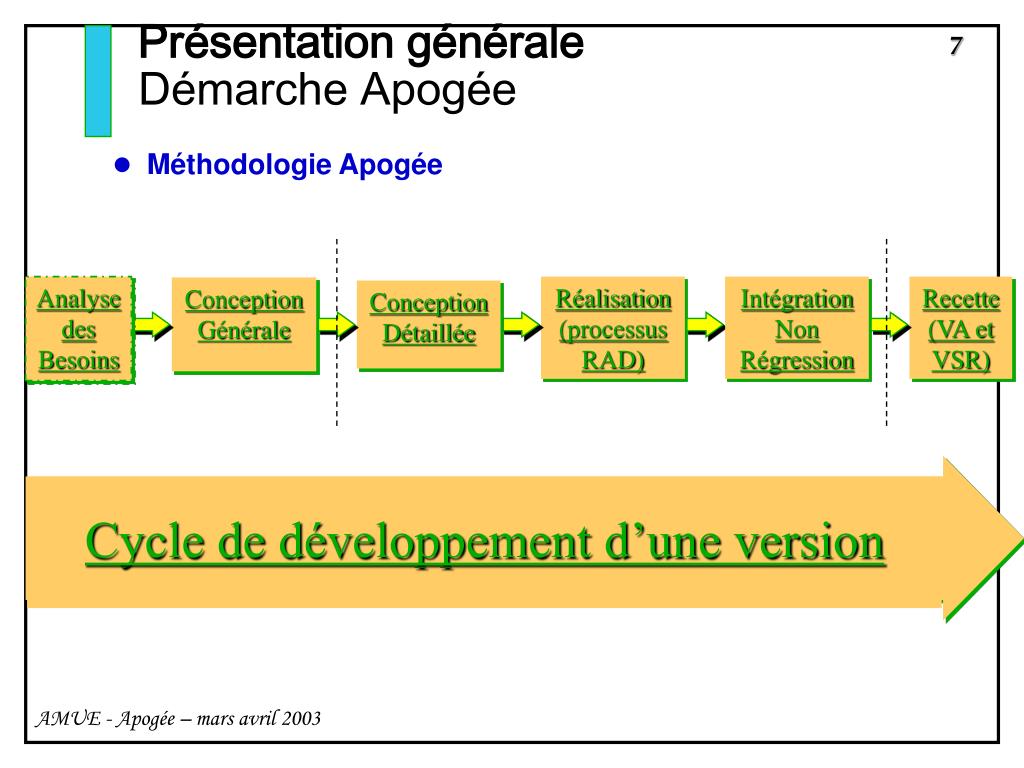 Présentation générale
Démarche Apogée

7

Méthodologie Apogée

Analyse des Besoins

Conception Générale

Conception Détaillée

Réalisation (processus RAD)

Intégration Non Régression

Recette (VA et VSR)

Cycle de développement d’une version

AMUE - Apogée – mars avril 2003